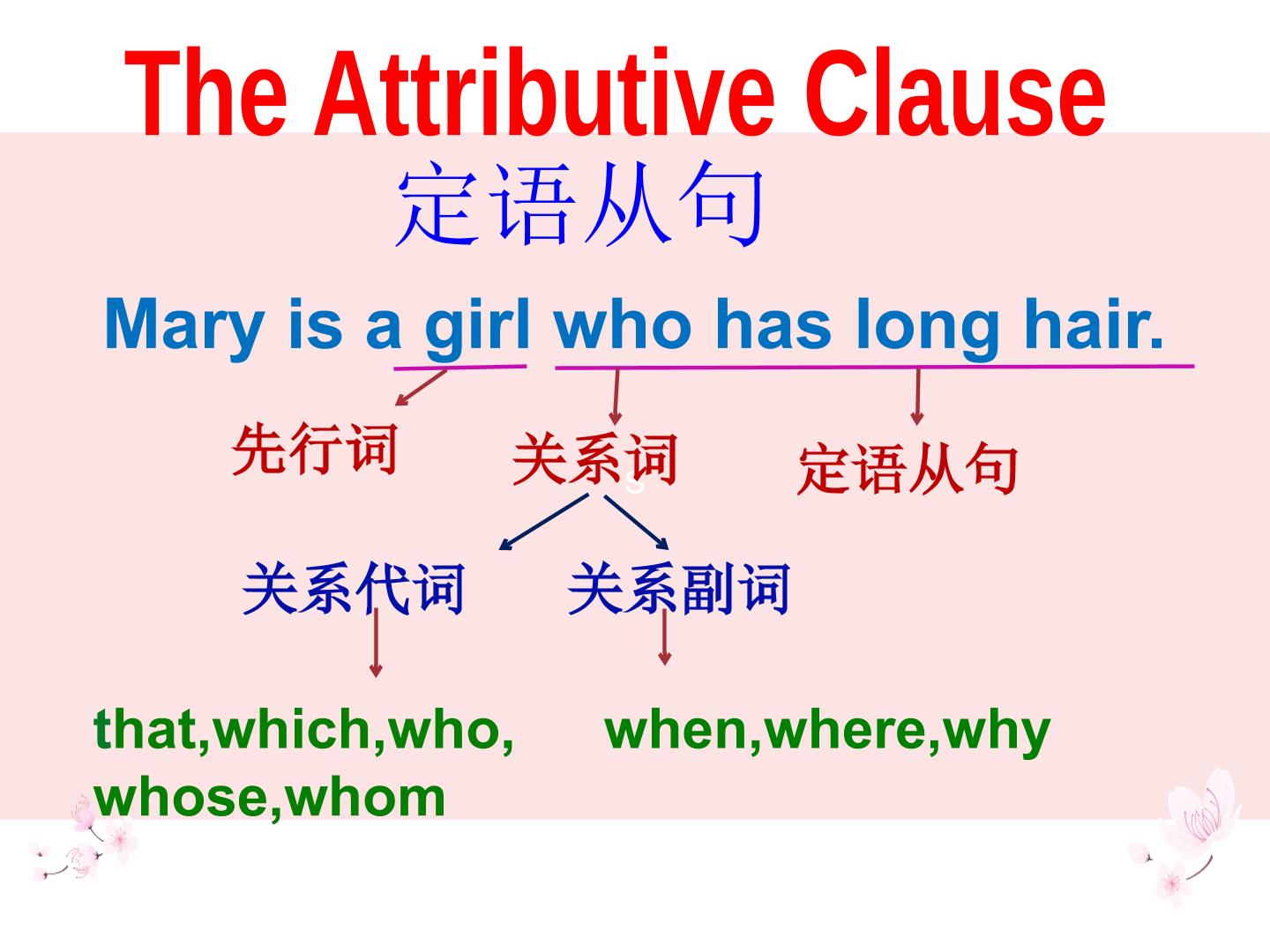 The Attributive Clause

定语从句

Mary is a girl who has long hair.

先行词

关系词

定语从句

关系代词

关系副词

that,which,who, whose,whom

when,where,why